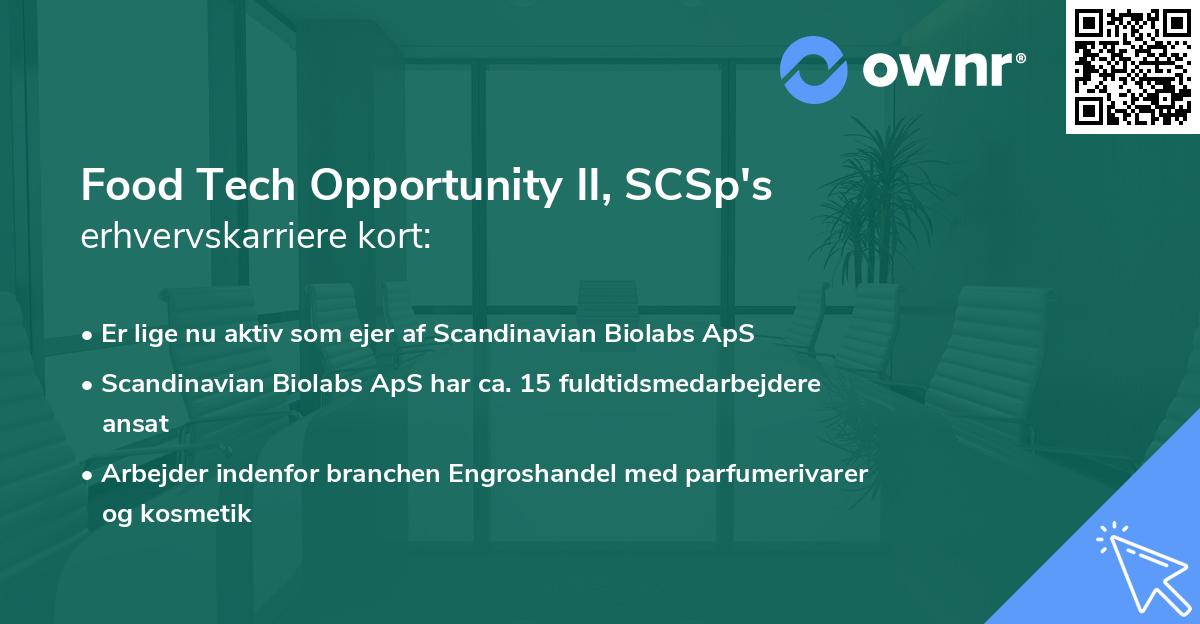 ownr®

Food Tech Opportunity II, SCSp's
erhvervskarriere kort:

• Er lige nu aktiv som ejer af Scandinavian Biolabs ApS
• Scandinavian Biolabs ApS har ca. 15 fuldtidsmedarbejdere ansat
• Arbejder indenfor branchen Engroshandel med parfumerivarer og kosmetik